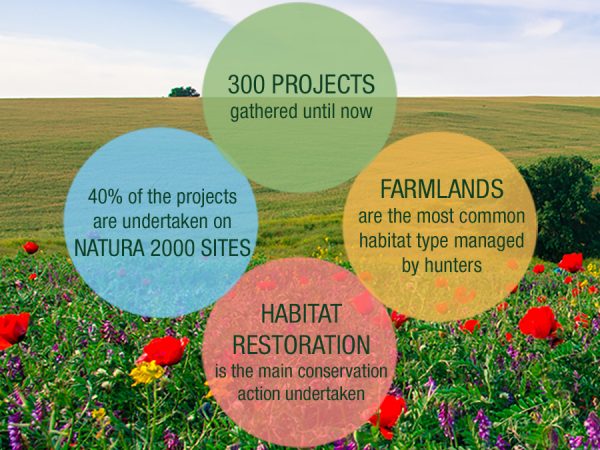 300 PROJECTS
gathered until now

40% of the projects are undertaken on NATURA 2000 SITES

FARMLANDS
are the most common habitat type managed by hunters

HABITAT RESTORATION
is the main conservation action undertaken